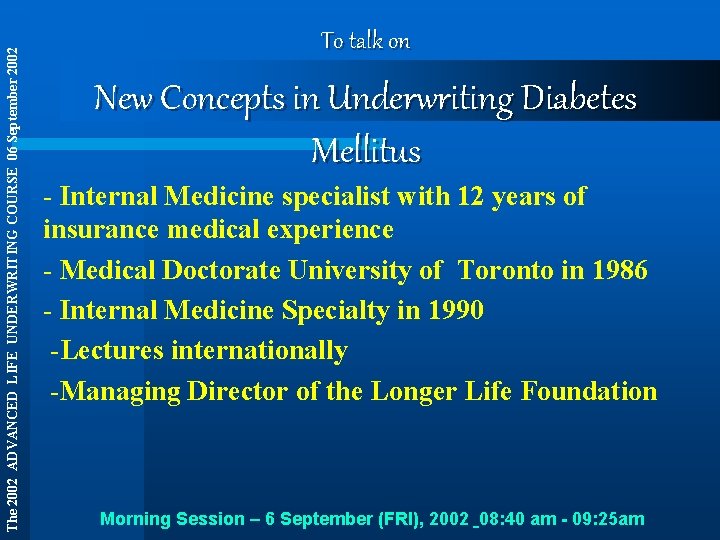 The 2002 ADVANCED LIFE UNDERWRITING COURSE 06 September 2002

To talk on

New Concepts in Underwriting Diabetes Mellitus

- Internal Medicine specialist with 12 years of insurance medical experience

- Medical Doctorate University of Toronto in 1986

- Internal Medicine Specialty in 1990

-Lectures internationally

-Managing Director of the Longer Life Foundation

Morning Session – 6 September (FRI), 2002 _08:40 am - 09:25am